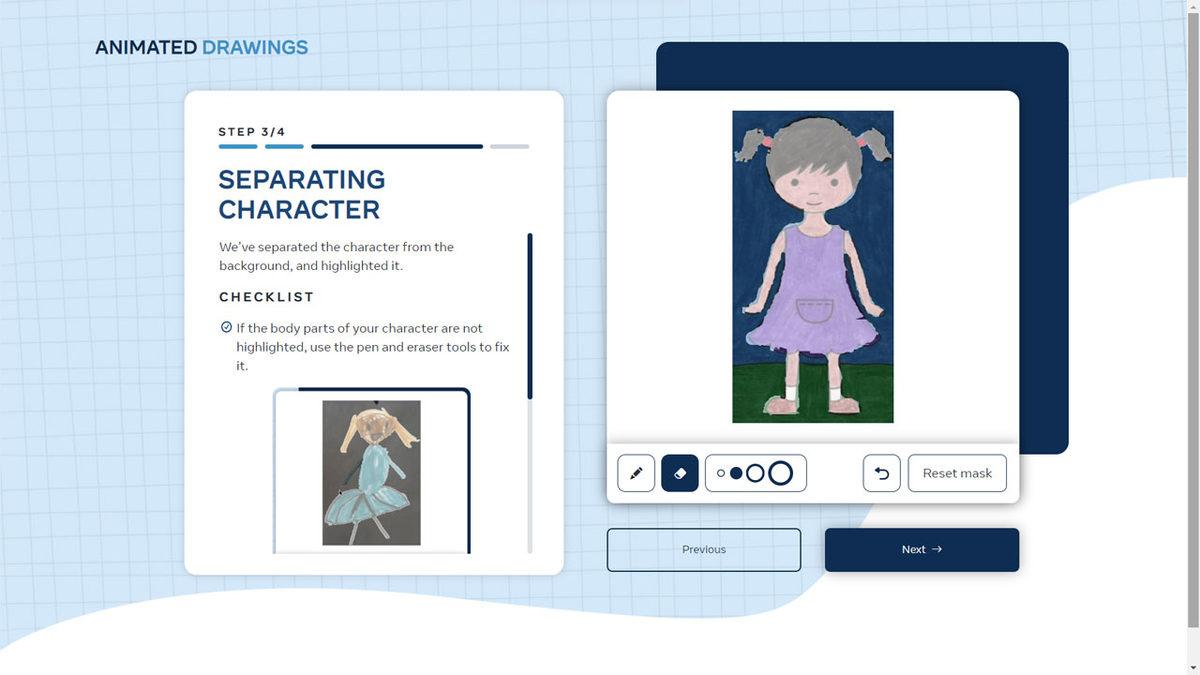 ANIMATED DRAWINGS

STEP 3/4

SEPARATING CHARACTER

We've separated the character from the background, and highlighted it.

CHECKLIST

If the body parts of your character are not highlighted, use the pen and eraser tools to fix it.

Reset mask

Previous

Next →